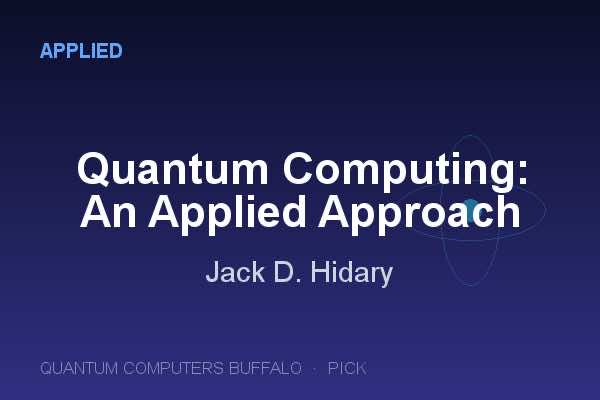 APPLIED

Quantum Computing: An Applied Approach

Jack D. Hidary

QUANTUM COMPUTERS BUFFALO · PICK